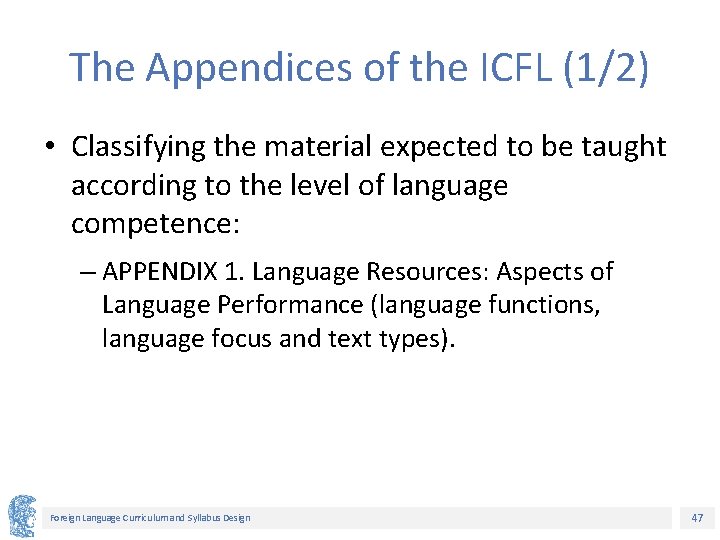 The Appendices of the ICFL (1/2)

• Classifying the material expected to be taught according to the level of language competence:

– APPENDIX 1. Language Resources: Aspects of Language Performance (language functions, language focus and text types).

Foreign Language Curriculum and Syllabus Design

47